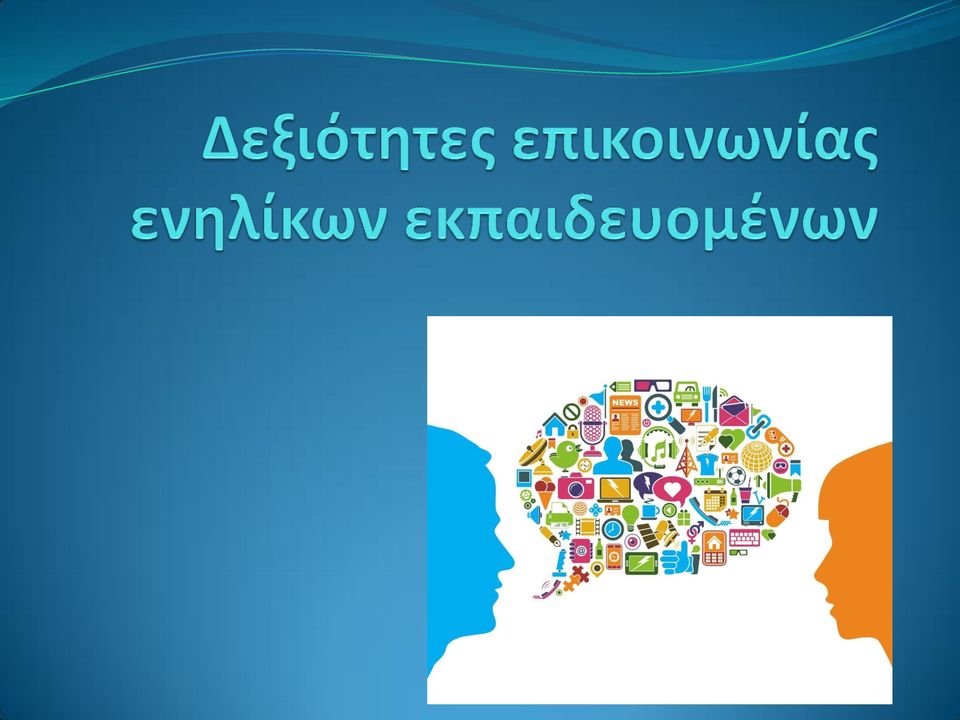 Δεξιότητες επικοινωνίας ενηλίκων εκπαιδευομένων

NEWS